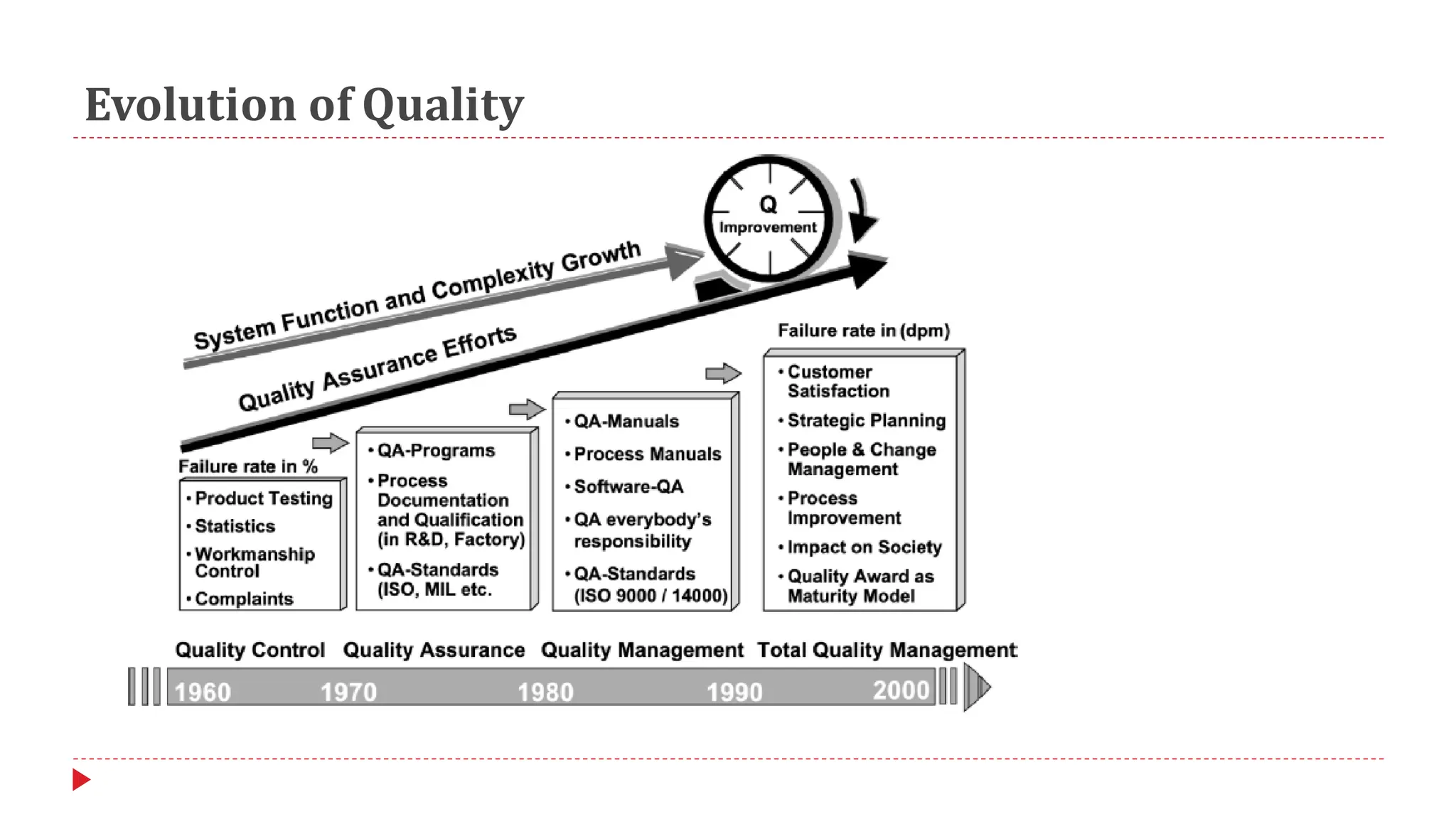 Evolution of Quality

Q
Improvement

System Function and Complexity Growth

Quality Assurance Efforts

Failure rate in %

• Product Testing
• Statistics
• Workmanship Control
• Complaints

• QA-Programs
• Process Documentation and Qualification (in R&D, Factory)
• QA-Standards (ISO, MIL etc.

• QA-Manuals
• Process Manuals
• Software-QA
• QA everybody's responsibility
• QA-Standards (ISO 9000 / 14000)

Failure rate in (dpm)

• Customer Satisfaction
• Strategic Planning
• People & Change Management
• Process Improvement
• Impact on Society
• Quality Award as Maturity Model

Quality Control Quality Assurance Quality Management Total Quality Management

1960 1970 1980 1990 2000